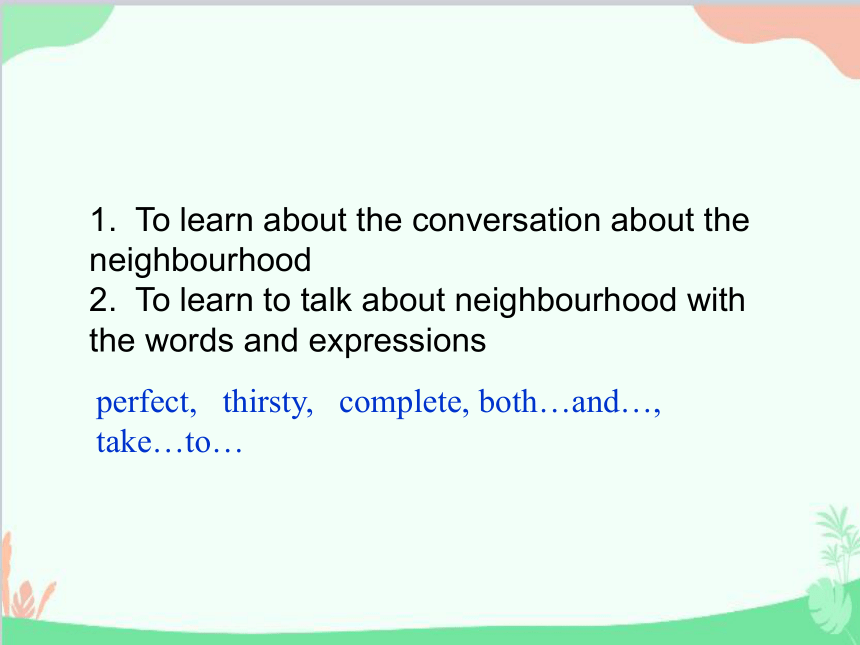 1. To learn about the conversation about the neighbourhood
2. To learn to talk about neighbourhood with the words and expressions

perfect, thirsty, complete, both…and…, take…to…